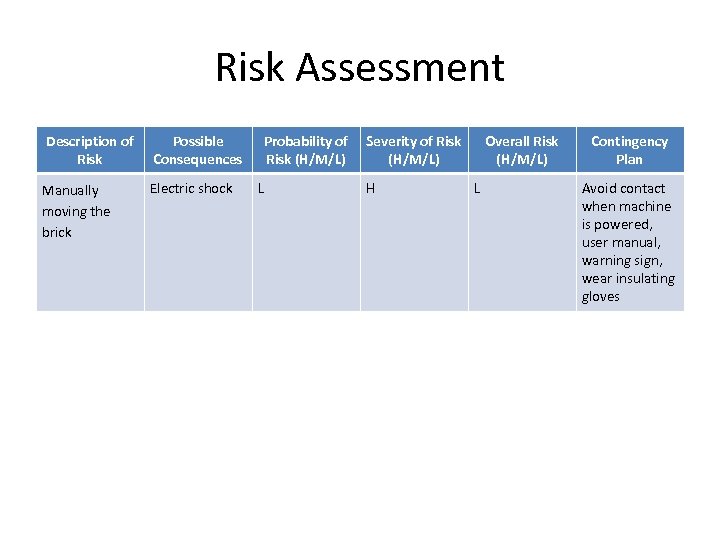 Risk Assessment

| Description of Risk | Possible Consequences | Probability of Risk (H/M/L) | Severity of Risk (H/M/L) | Overall Risk (H/M/L) | Contingency Plan |
|---|---|---|---|---|---|
| Manually moving the brick | Electric shock | L | H | L | Avoid contact when machine is powered, user manual, warning sign, wear insulating gloves |